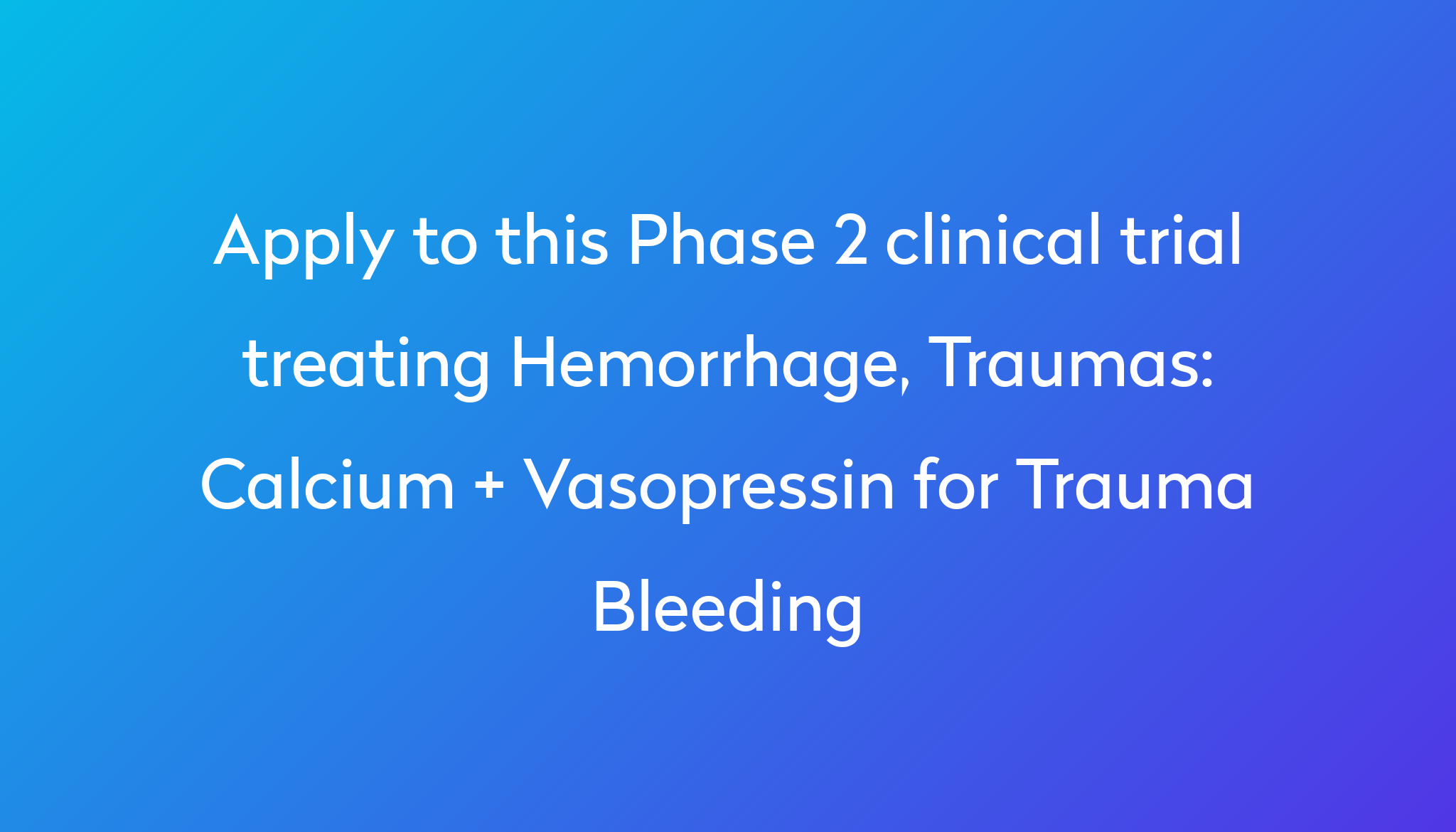 Apply to this Phase 2 clinical trial treating Hemorrhage, Traumas: Calcium + Vasopressin for Trauma Bleeding